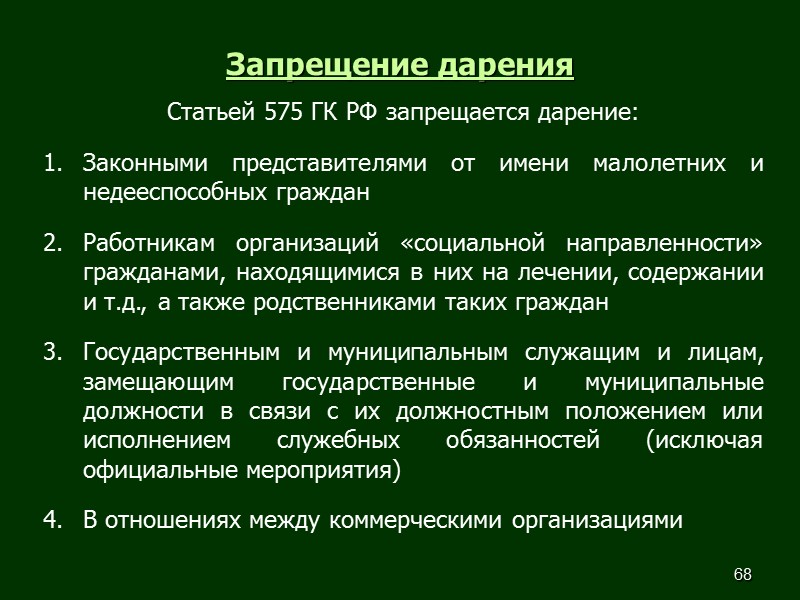 Запрещение дарения

Статьей 575 ГК РФ запрещается дарение:

1. Законными представителями от имени малолетних и недееспособных граждан

2. Работникам организаций «социальной направленности» гражданами, находящимися в них на лечении, содержании и т.д., а также родственниками таких граждан

3. Государственным и муниципальным служащим и лицам, замещающим государственные и муниципальные должности в связи с их должностным положением или исполнением служебных обязанностей (исключая официальные мероприятия)

4. В отношениях между коммерческими организациями

68